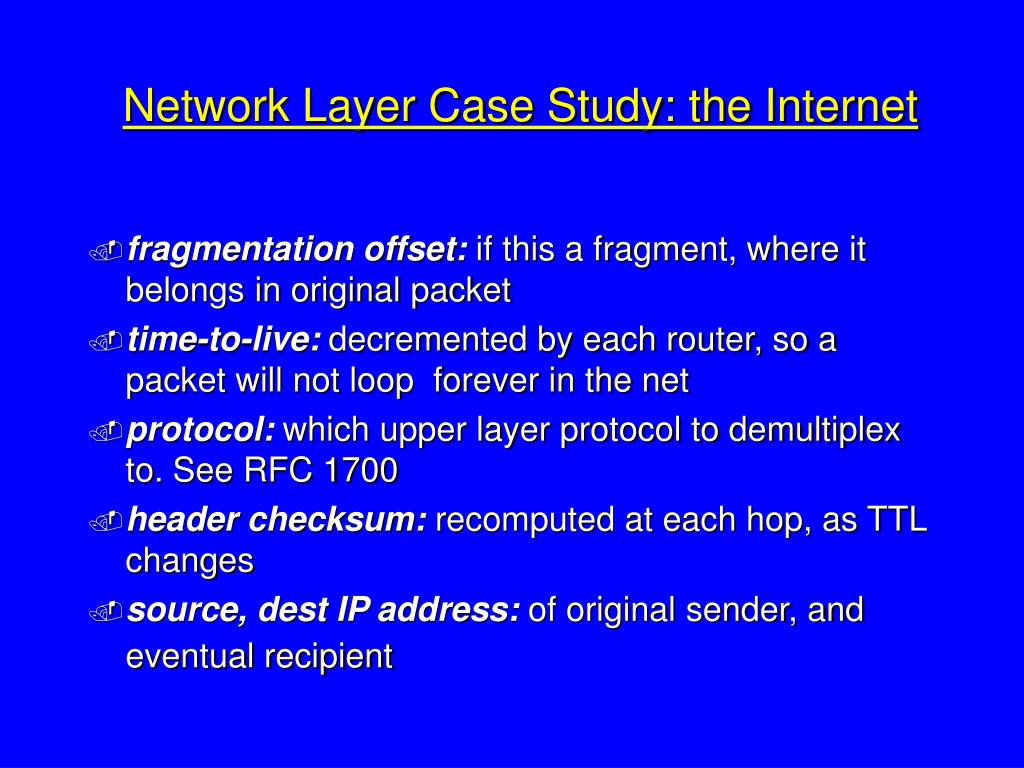 Network Layer Case Study: the Internet

fragmentation offset: if this a fragment, where it belongs in original packet

time-to-live: decremented by each router, so a packet will not loop  forever in the net

protocol: which upper layer protocol to demultiplex to. See RFC 1700

header checksum: recomputed at each hop, as TTL changes

source, dest IP address: of original sender, and eventual recipient